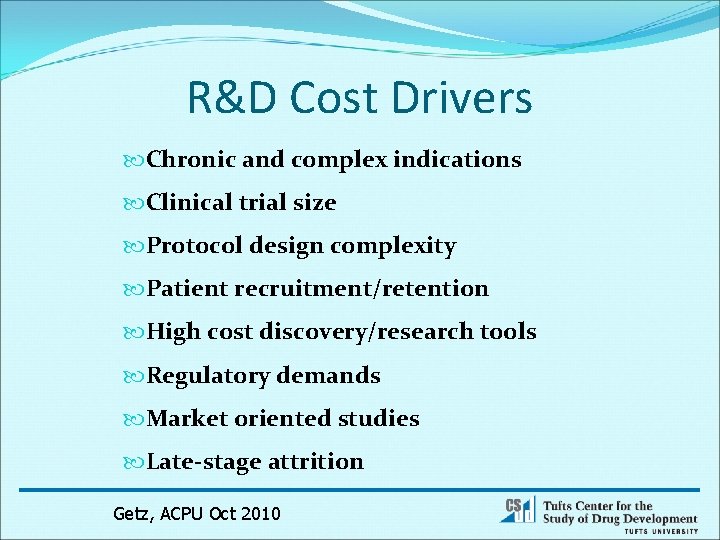 R&D Cost Drivers

Chronic and complex indications

Clinical trial size

Protocol design complexity

Patient recruitment/retention

High cost discovery/research tools

Regulatory demands

Market oriented studies

Late-stage attrition

Getz, ACPU Oct 2010

CSDD Tufts Center for the Study of Drug Development TUFTS UNIVERSITY